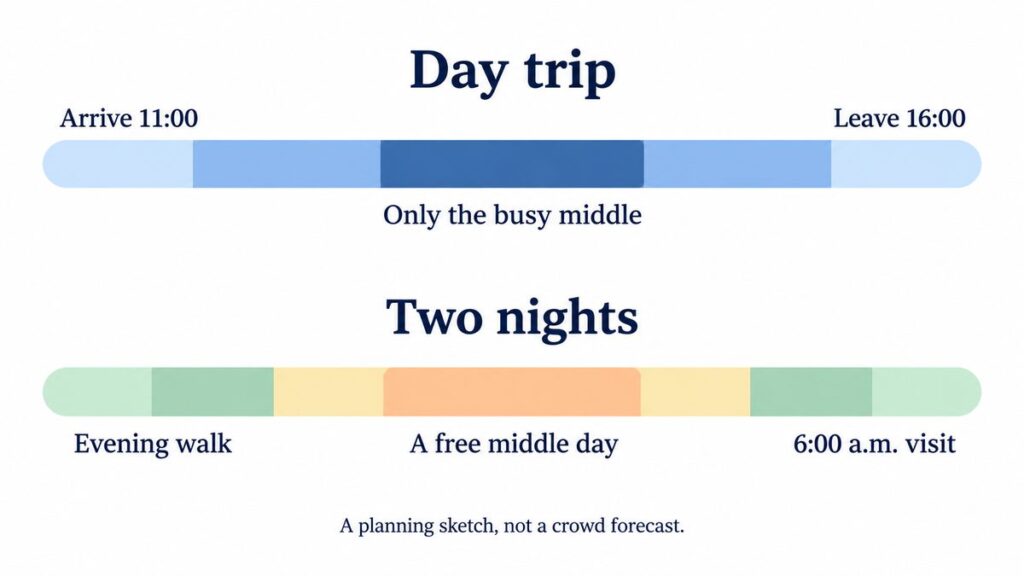 Day trip

Arrive 11:00

Leave 16:00

Only the busy middle

Two nights

Evening walk

A free middle day

6:00 a.m. visit

A planning sketch, not a crowd forecast.